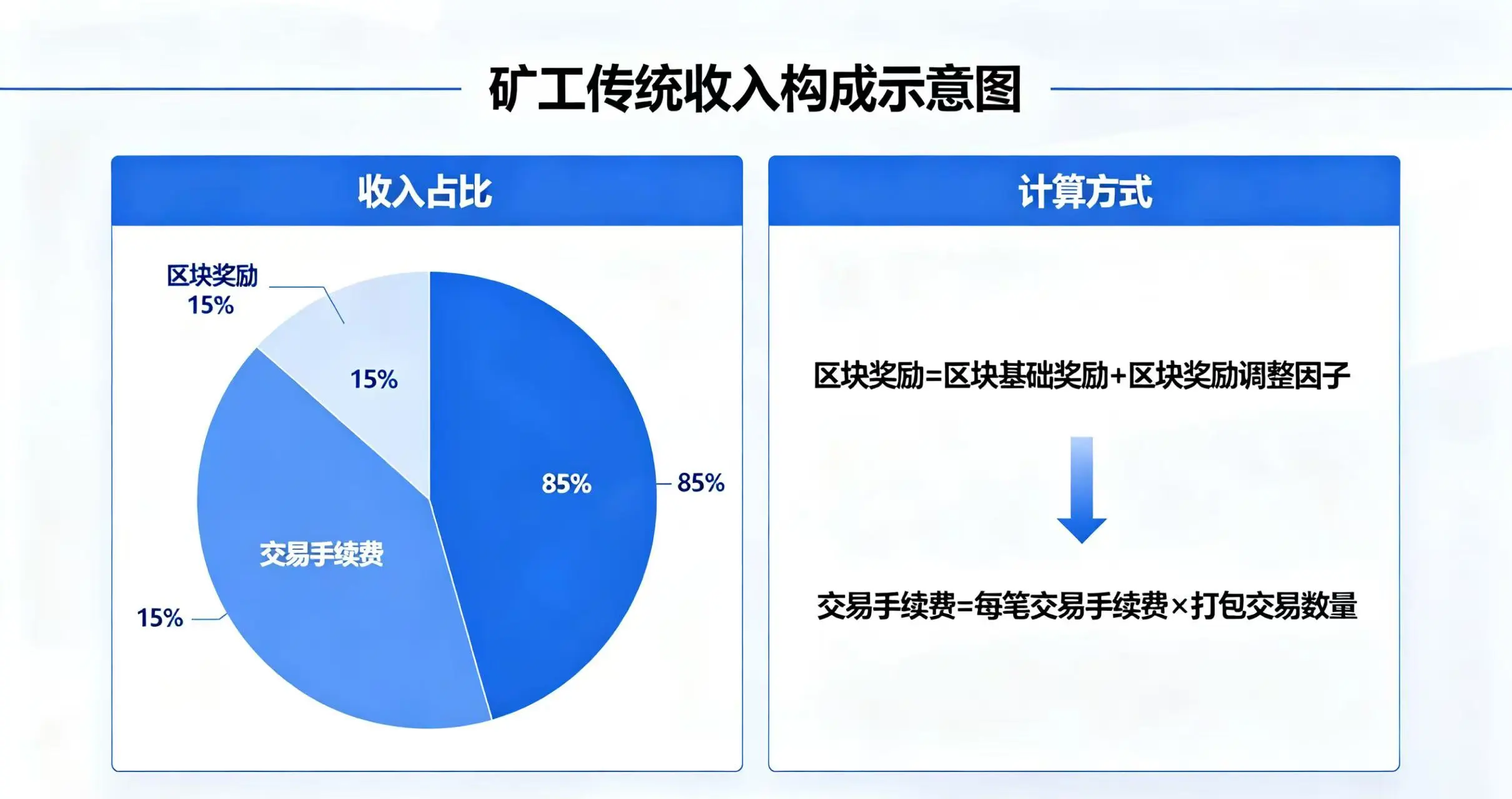 矿工传统收入构成示意图

收入占比

区块奖励
15%

15%

85%

85%

交易手续费

15%

计算方式

区块奖励=区块基础奖励+区块奖励调整因子

交易手续费=每笔交易手续费×打包交易数量